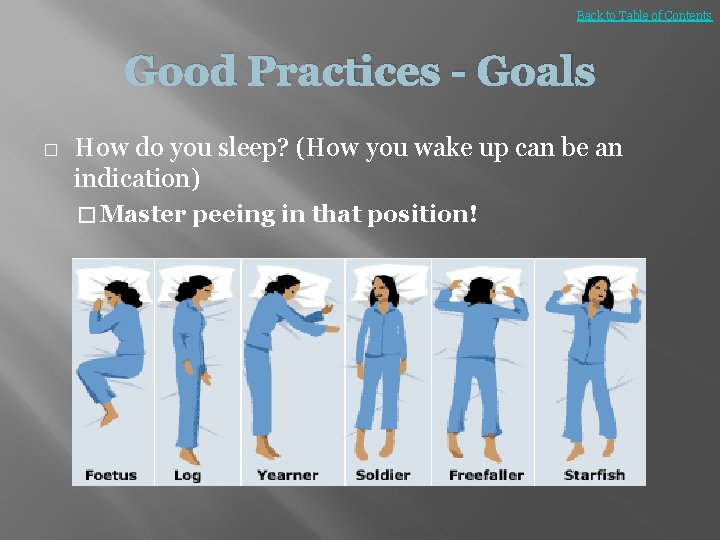 Back to Table of Contents

Good Practices - Goals

□ How do you sleep? (How you wake up can be an indication)

□ Master peeing in that position!

Foetus Log Yearner Soldier Freefaller Starfish